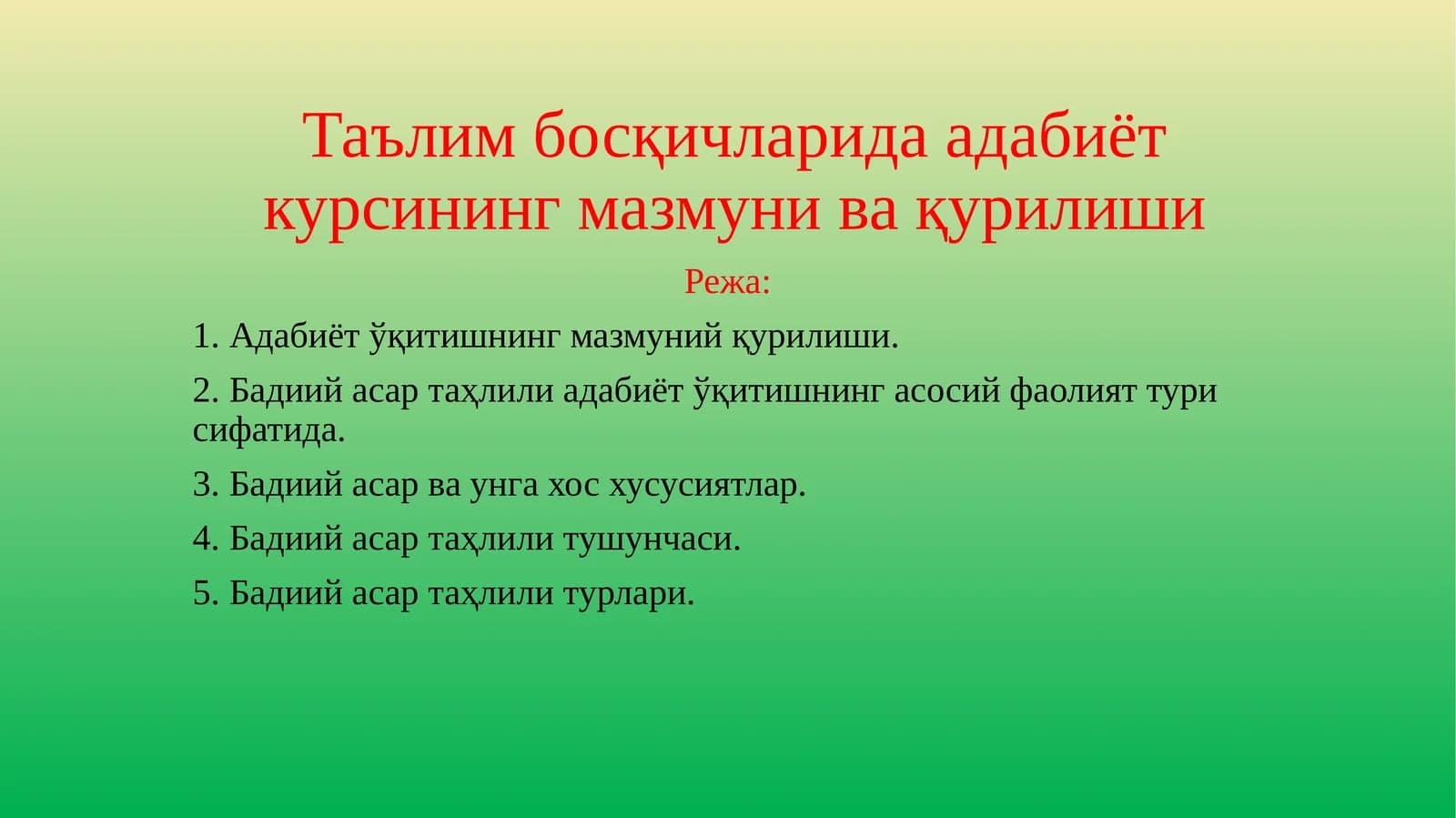 Таълим босқичларида адабиёт курсининг мазмуни ва қурилиши

Режа:

1. Адабиёт ўқитишнинг мазмуний қурилиши.

2. Бадиий асар таҳлили адабиёт ўқитишнинг асосий фаолият тури сифатида.

3. Бадиий асар ва унга хос хусусиятлар.

4. Бадиий асар таҳлили тушунчаси.

5. Бадиий асар таҳлили турлари.